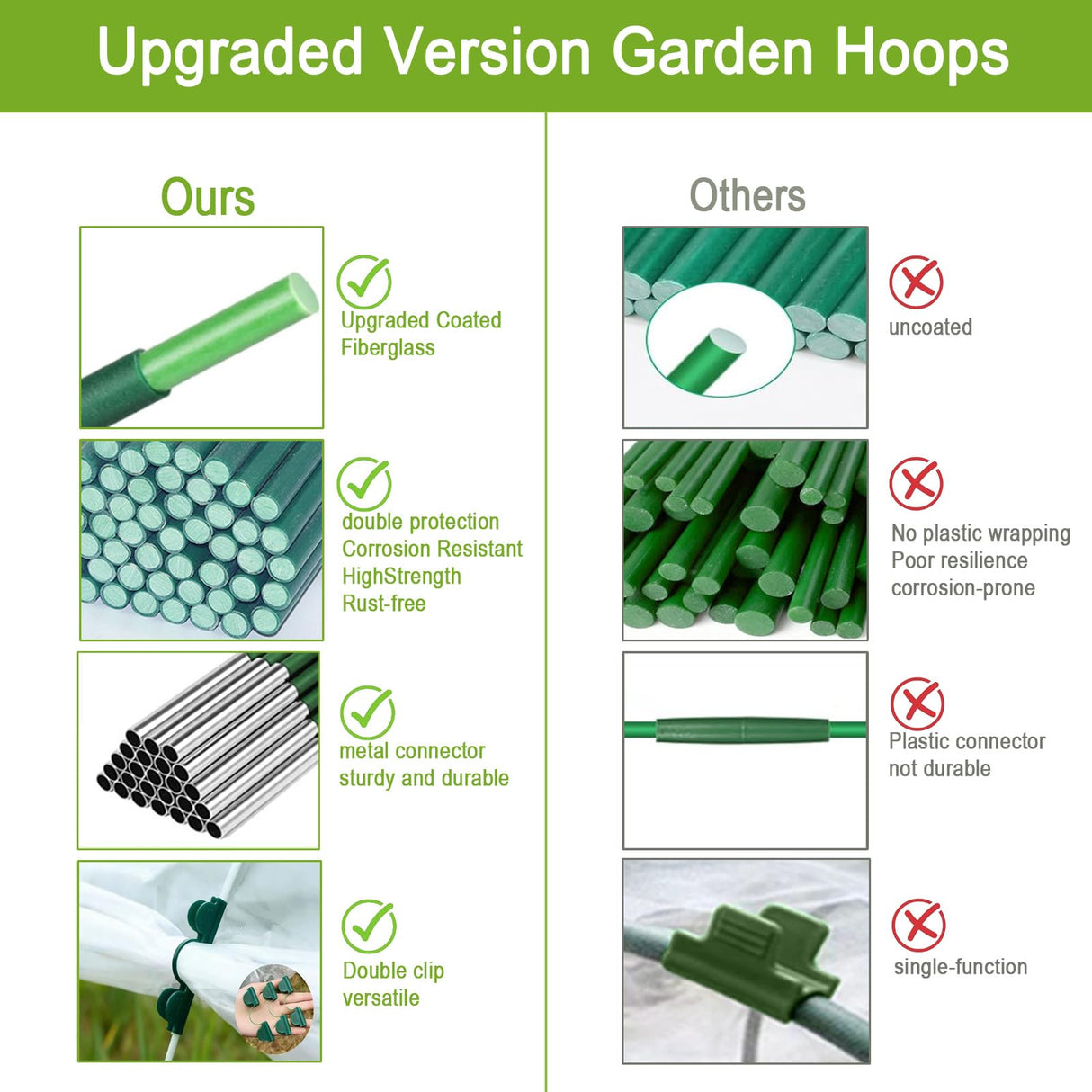 Upgraded Version Garden Hoops

Ours

Upgraded Coated Fiberglass

double protection
Corrosion Resistant
HighStrength
Rust-free

metal connector
sturdy and durable

Double clip
versatile

Others

uncoated

No plastic wrapping
Poor resilience
corrosion-prone

Plastic connector
not durable

single-function